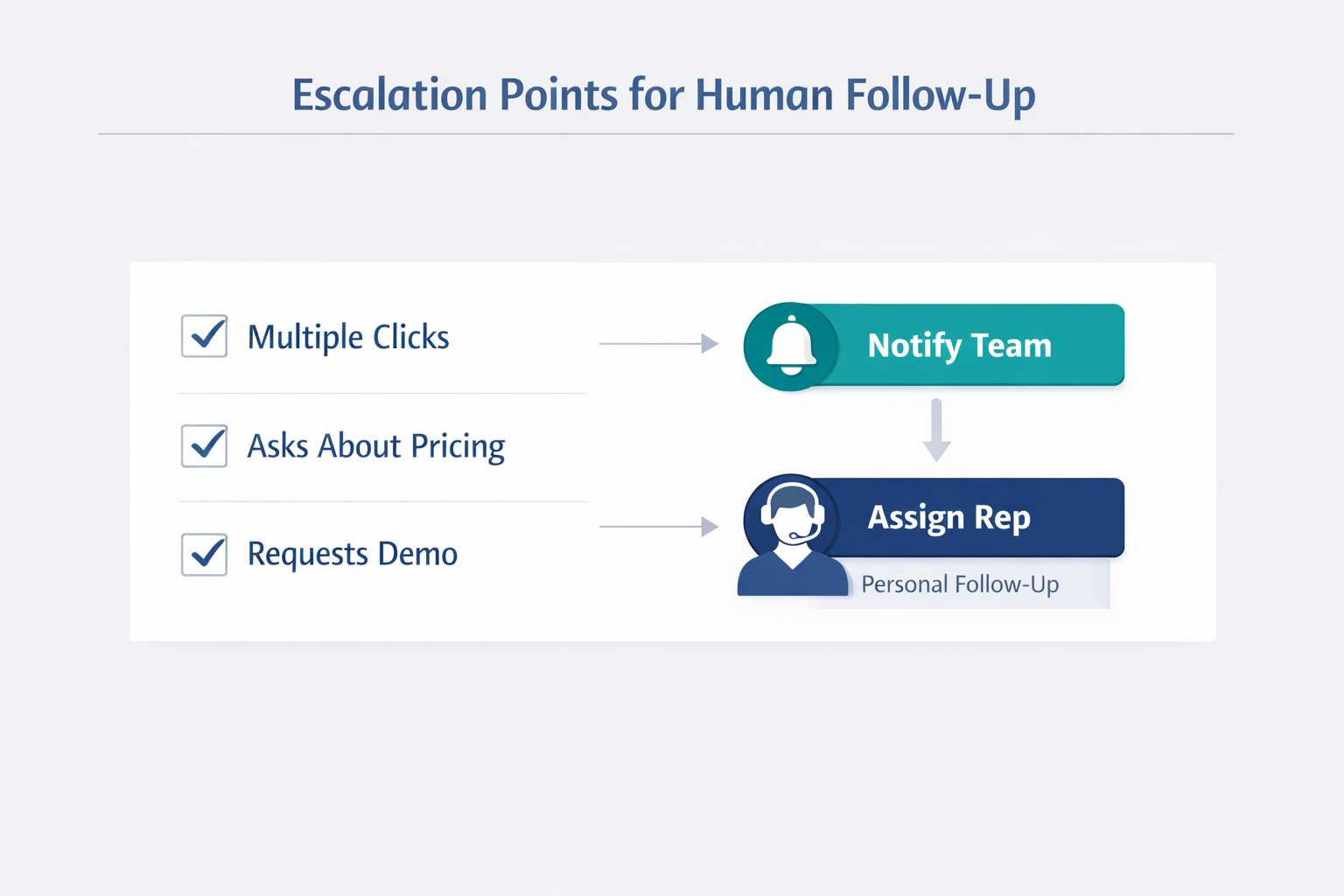 Escalation Points for Human Follow-Up

Multiple Clicks

Asks About Pricing

Requests Demo

Notify Team

Assign Rep

Personal Follow-Up